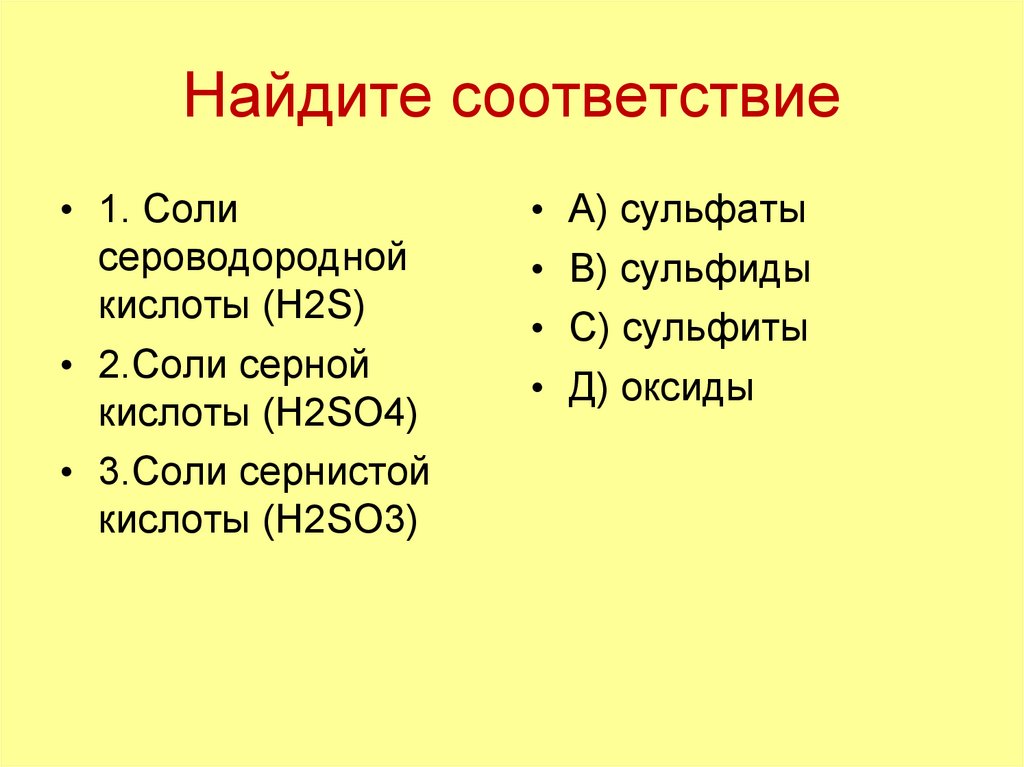 Найдите соответствие

• 1. Соли сероводородной кислоты (H2S)
• 2.Соли серной кислоты (H2SO4)
• 3.Соли сернистой кислоты (H2SO3)

• А) сульфаты
• В) сульфиды
• С) сульфиты
• Д) оксиды